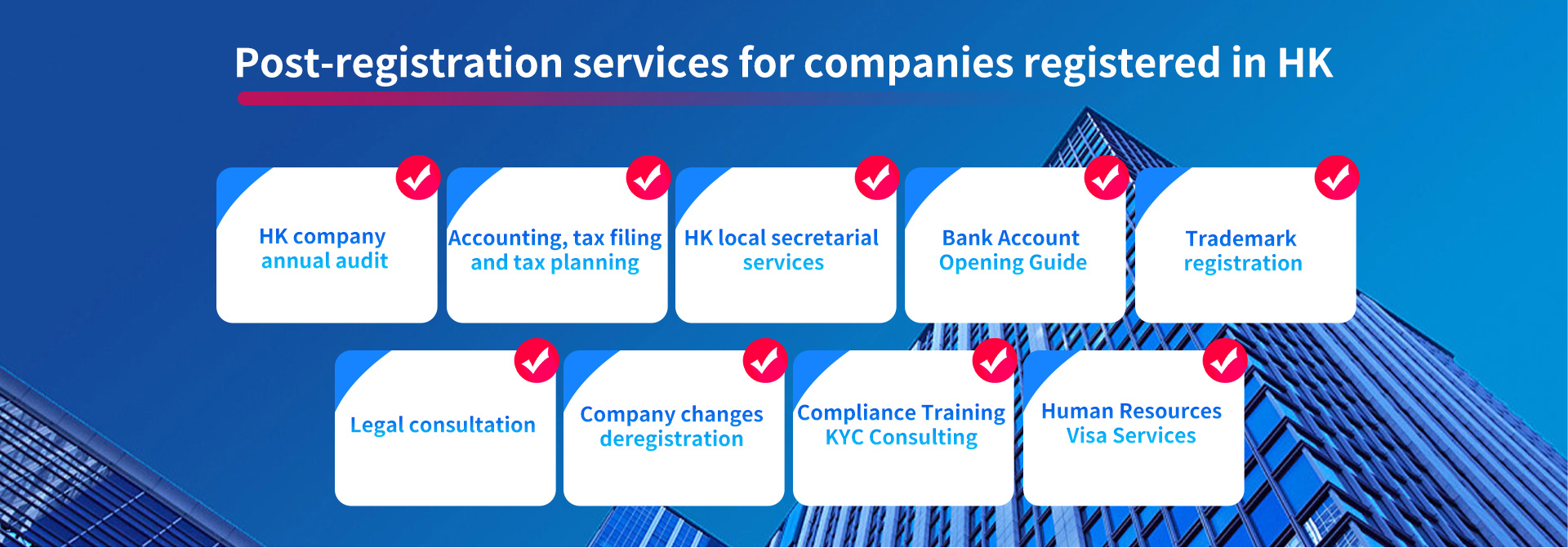 Post-registration services for companies registered in HK

HK company annual audit

Accounting, tax filing and tax planning

HK local secretarial services

Bank Account Opening Guide

Trademark registration

Legal consultation

Company changes deregistration

Compliance Training KYC Consulting

Human Resources Visa Services